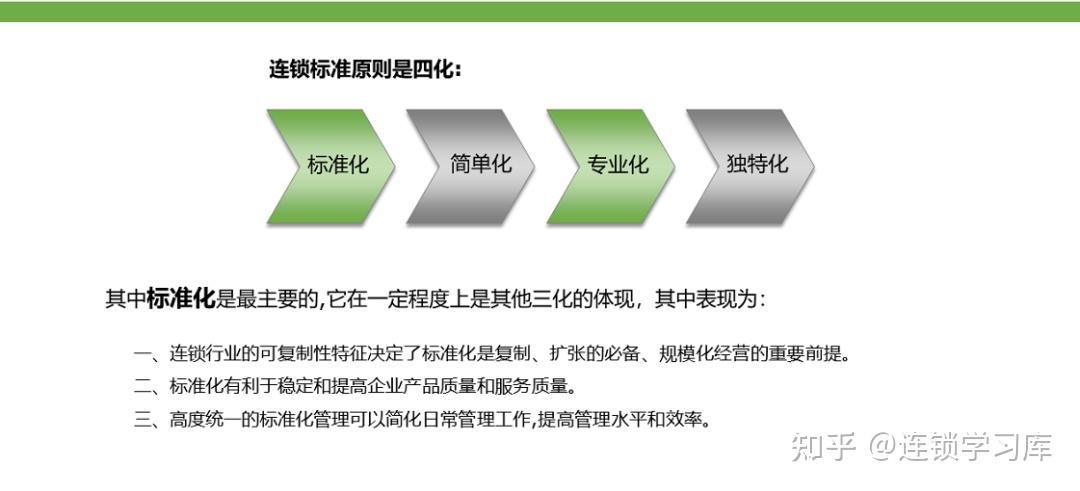 连锁标准原则是四化：

标准化

简单化

专业化

独特化

其中标准化是最主要的,它在一定程度上是其他三化的体现，其中表现为：

一、连锁行业的可复制性特征决定了标准化是复制、扩张的必备、规模化经营的重要前提。

二、标准化有利于稳定和提高企业产品质量和服务质量。

三、高度统一的标准化管理可以简化日常管理工作,提高管理水平和效率。

知乎 @连锁学习库